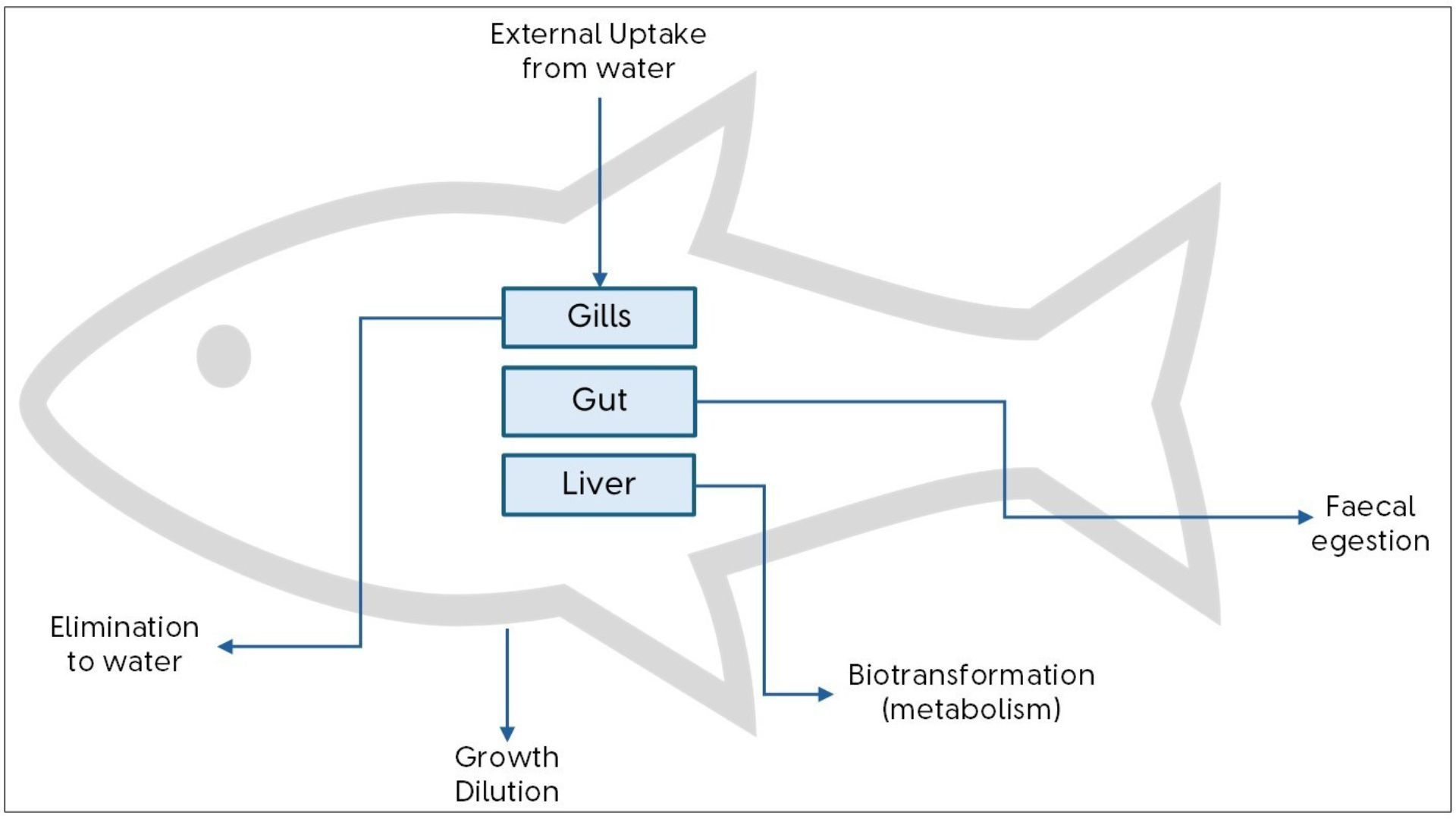 External Uptake from water

Gills

Gut

Liver

Faecal egestion

Elimination to water

Biotransformation (metabolism)

Growth Dilution